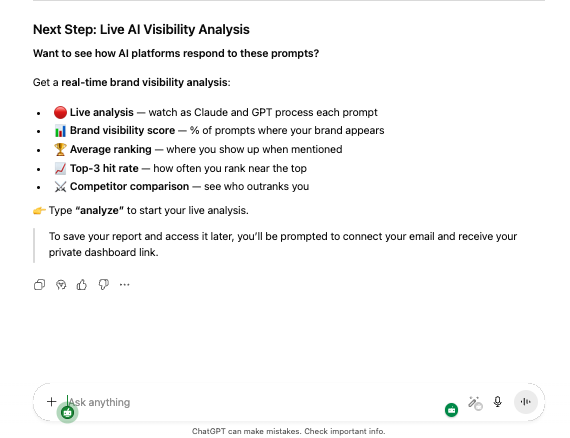 Next Step: Live AI Visibility Analysis

Want to see how AI platforms respond to these prompts?

Get a real-time brand visibility analysis:

- 🔴 Live analysis — watch as Claude and GPT process each prompt
- 📊 Brand visibility score — % of prompts where your brand appears
- 🏆 Average ranking — where you show up when mentioned
- 📈 Top-3 hit rate — how often you rank near the top
- ⚔️ Competitor comparison — see who outranks you

👉 Type "analyze" to start your live analysis.

To save your report and access it later, you'll be prompted to connect your email and receive your private dashboard link.

Ask anything

ChatGPT can make mistakes. Check important info.